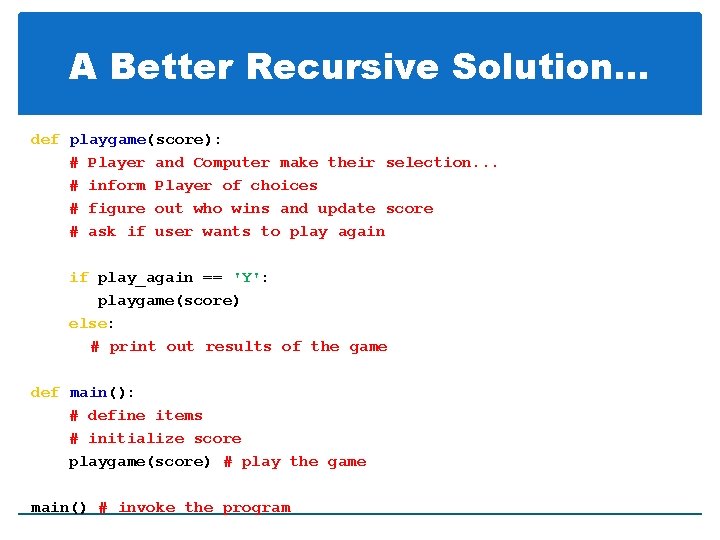 A Better Recursive Solution...

def playgame(score):
    # Player and Computer make their selection...
    # inform Player of choices
    # figure out who wins and update score
    # ask if user wants to play again

    if play_again == 'Y':
       playgame(score)
    else:
       # print out results of the game

def main():
    # define items
    # initialize score
    playgame(score) # play the game

main() # invoke the program